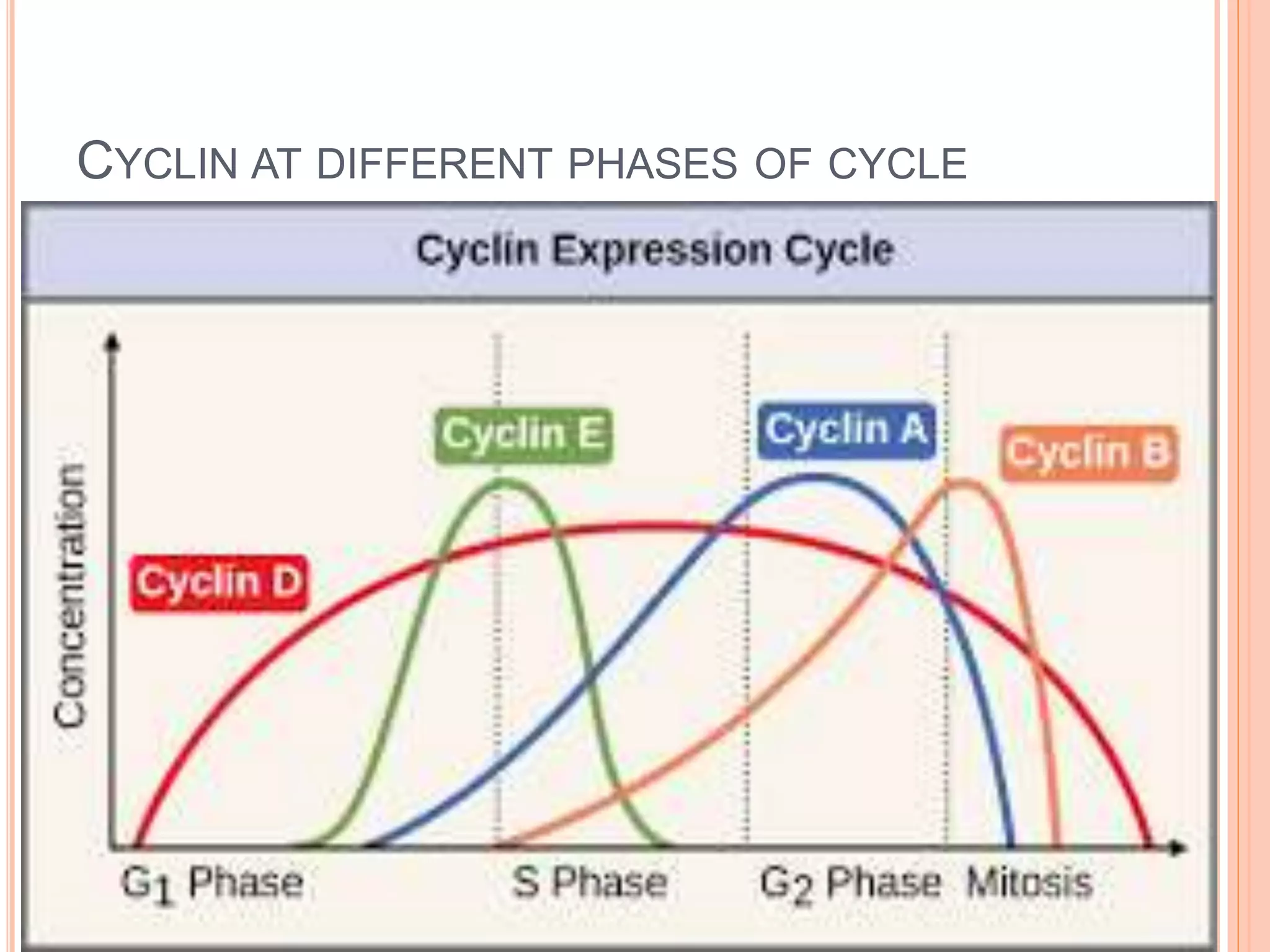 CYCLIN AT DIFFERENT PHASES OF CYCLE

Cyclin Expression Cycle

Concentration

Cyclin D

Cyclin E

Cyclin A

Cyclin B

$G_1$ Phase

S Phase

$G_2$ Phase

Mitosis